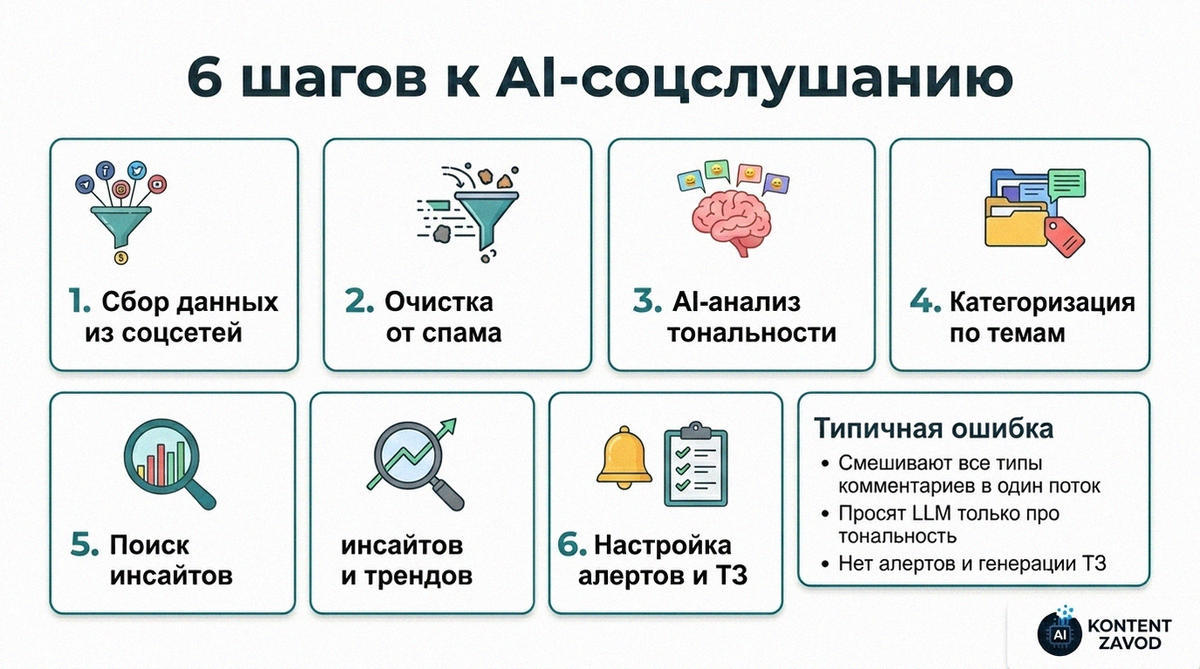 6 шагов к AI-соцслушанию

1. Сбор данных из соцсетей

2. Очистка от спама

3. AI-анализ тональности

4. Категоризация по темам

5. Поиск инсайтов

инсайтов и трендов

6. Настройка алертов и ТЗ

Типичная ошибка
• Смешивают все типы комментариев в один поток
• Просят LLM только про тональность
• Нет алертов и генерации ТЗ

AI KONTENT ZAVOD